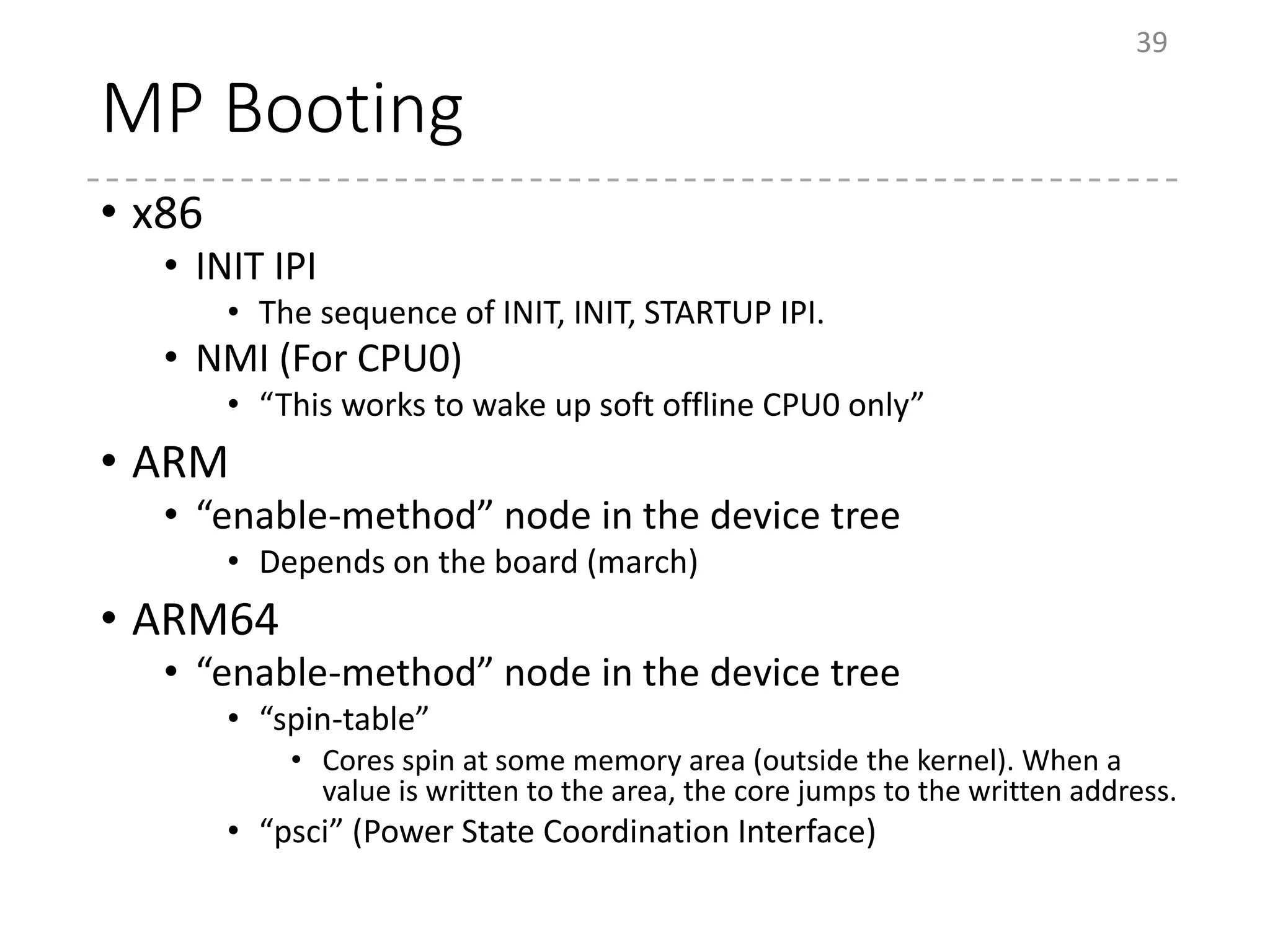 39

MP Booting

• x86
  • INIT IPI
    • The sequence of INIT, INIT, STARTUP IPI.
  • NMI (For CPU0)
    • “This works to wake up soft offline CPU0 only”
• ARM
  • “enable-method” node in the device tree
    • Depends on the board (march)
• ARM64
  • “enable-method” node in the device tree
    • “spin-table”
      • Cores spin at some memory area (outside the kernel). When a value is written to the area, the core jumps to the written address.
    • “psci” (Power State Coordination Interface)